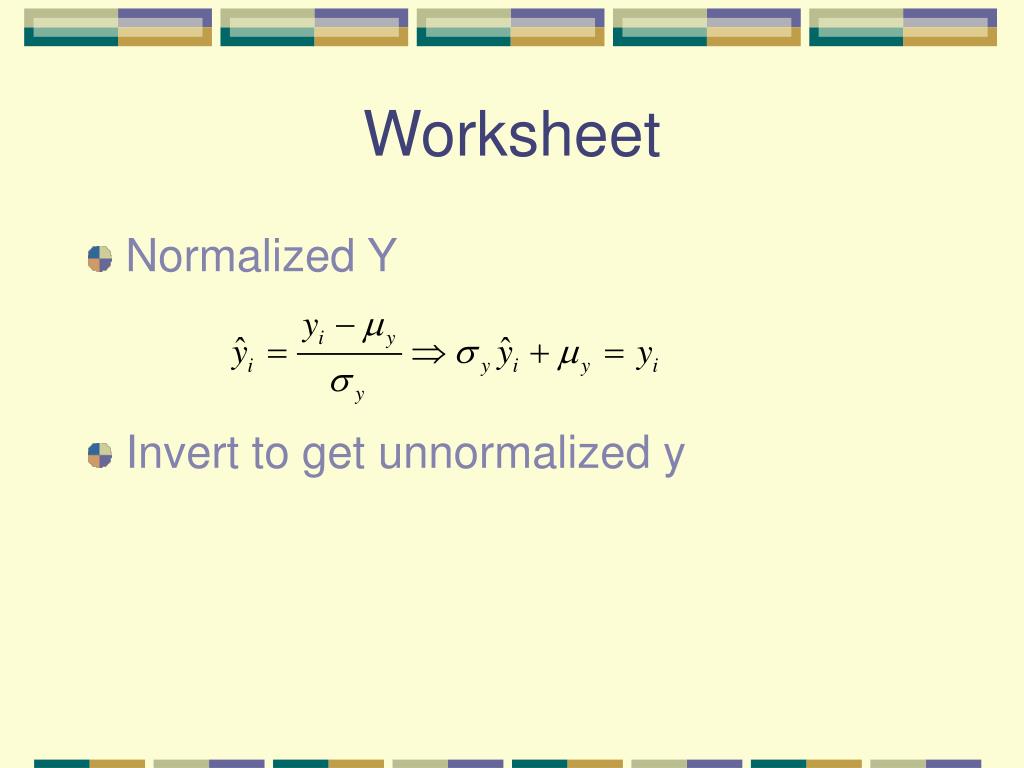 Worksheet

Normalized Y

$\hat{y}_i = \frac{y_i - \mu_y}{\sigma_y} \Rightarrow \sigma_y \hat{y}_i + \mu_y = y_i$

Invert to get unnormalized y